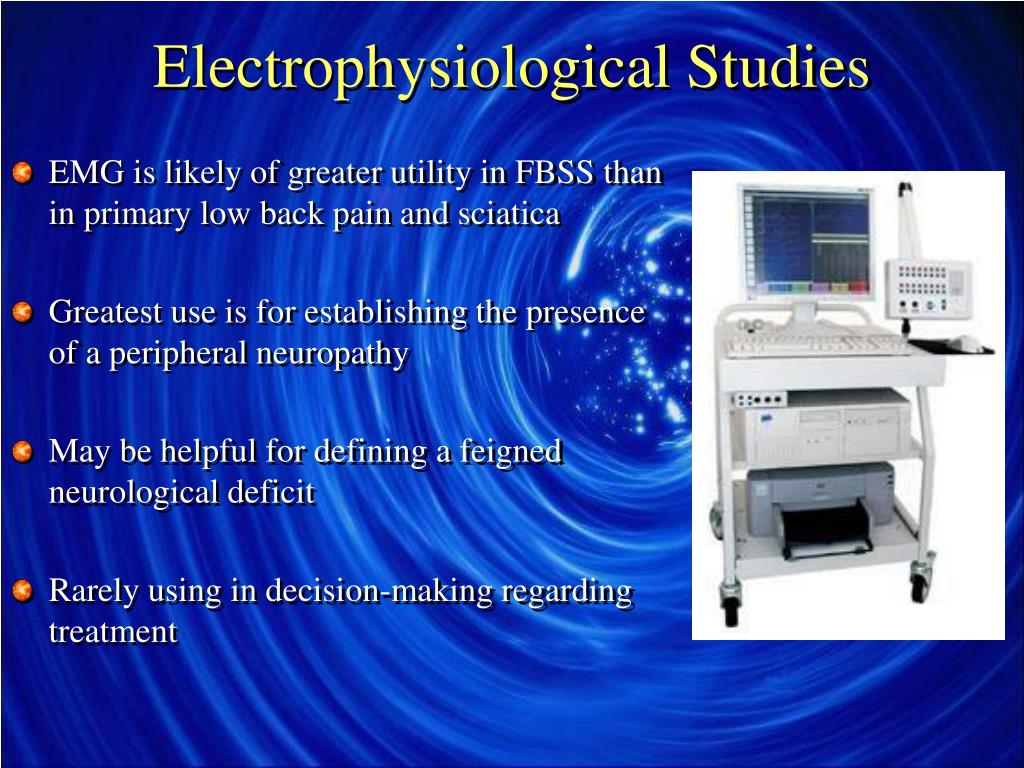 Electrophysiological Studies

EMG is likely of greater utility in FBSS than in primary low back pain and sciatica

Greatest use is for establishing the presence of a peripheral neuropathy

May be helpful for defining a feigned neurological deficit

Rarely using in decision-making regarding treatment